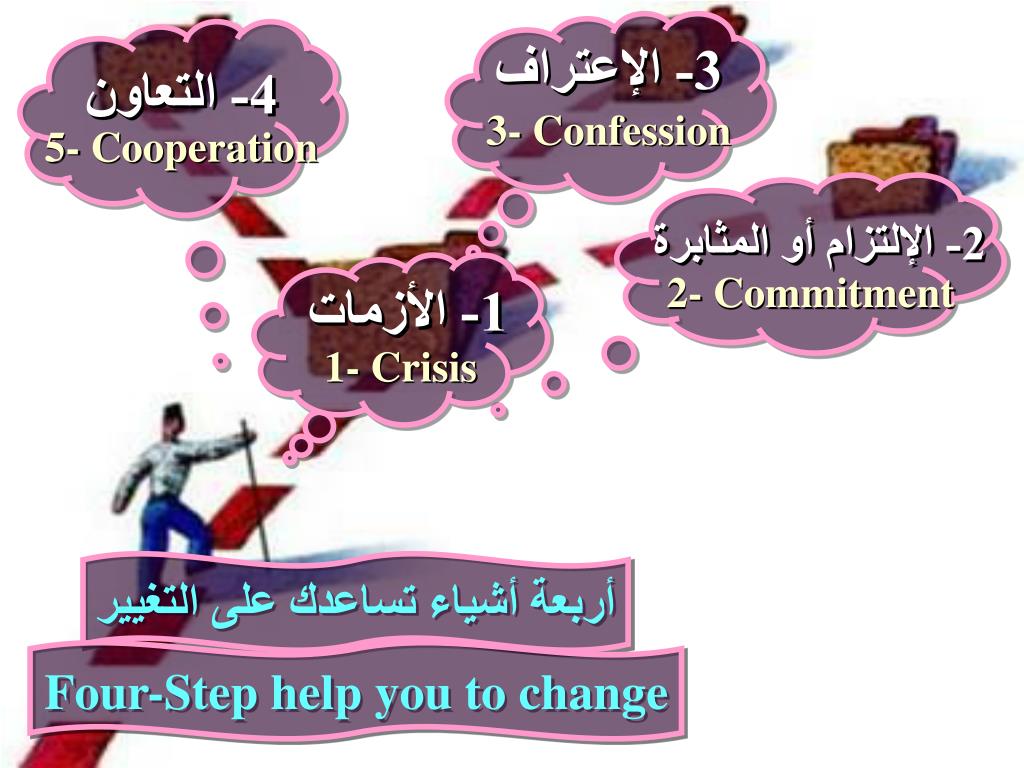 4- التعاون
5- Cooperation

3- الإعتراف
3- Confession

2- الإلتزام أو المثابرة
2- Commitment

1- الأزمات
1- Crisis

أربعة أشياء تساعدك على التغيير

Four-Step help you to change